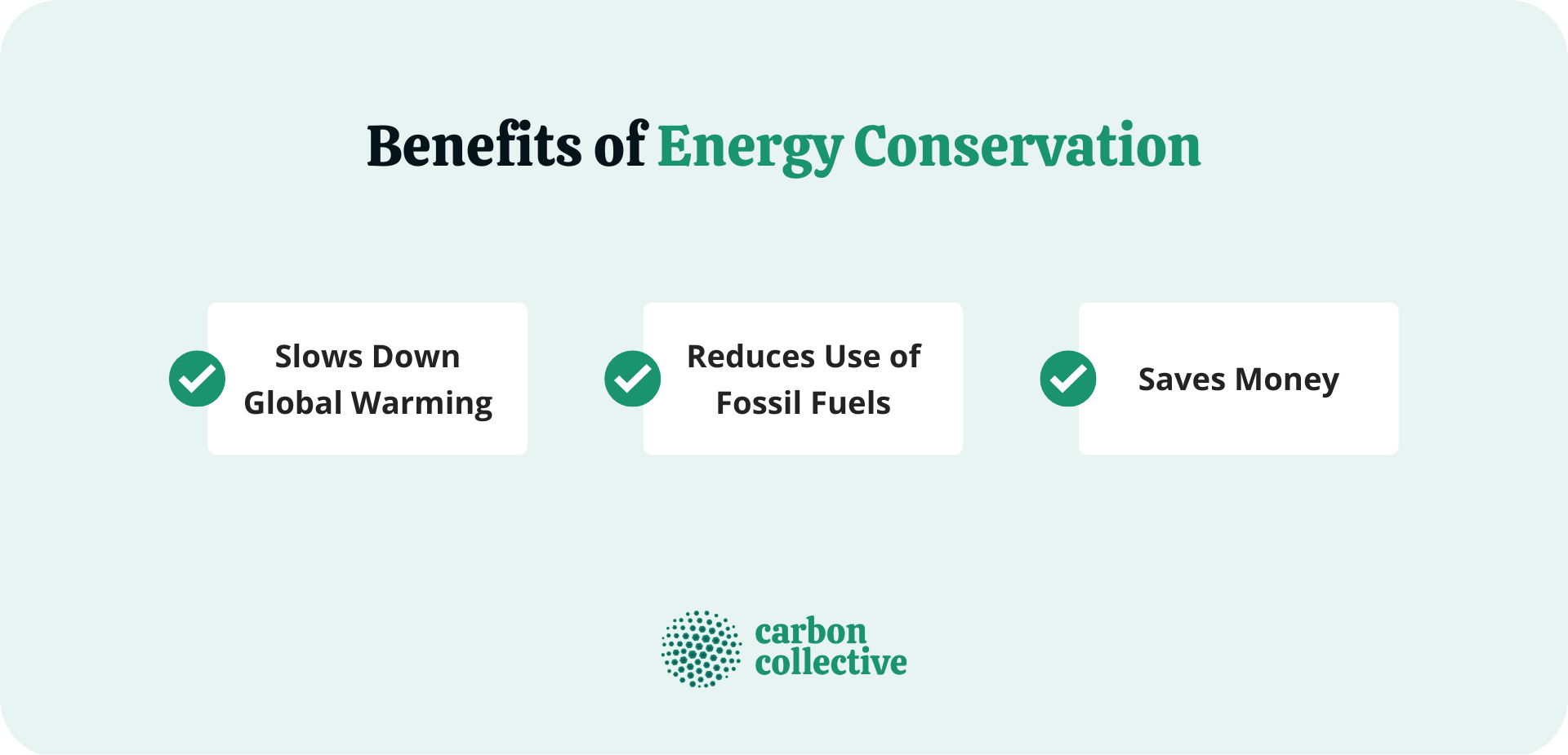 Benefits of Energy Conservation

Slows Down Global Warming

Reduces Use of Fossil Fuels

Saves Money

carbon collective